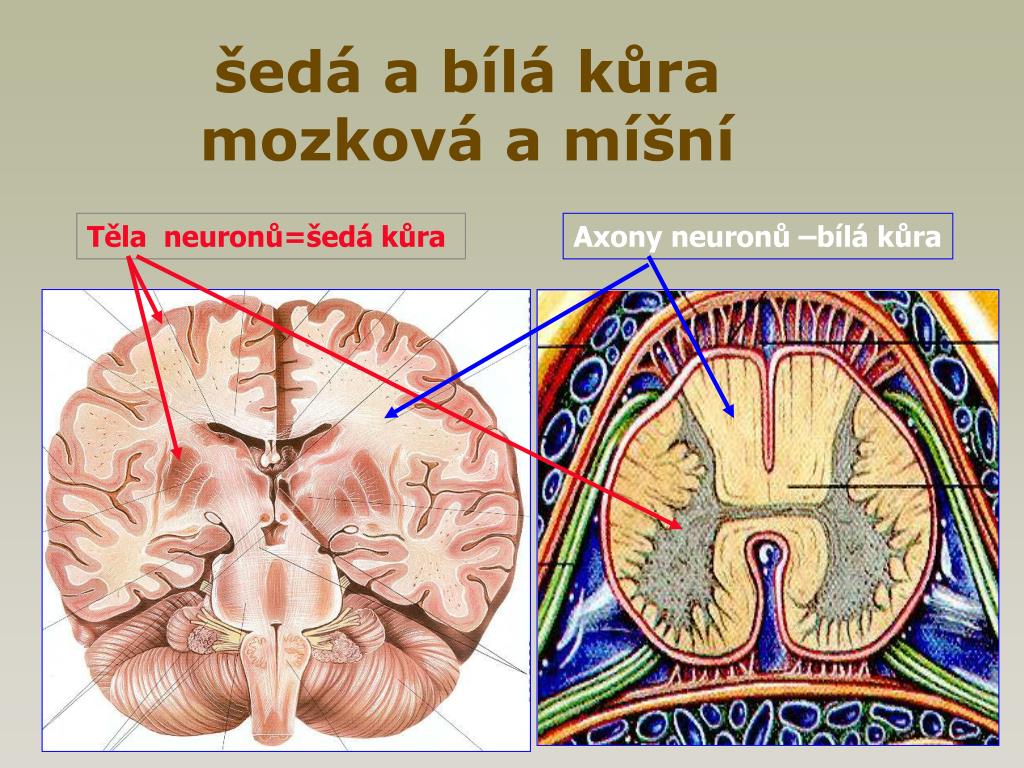 šedá a bílá kůra mozková a míšní

Těla neuronů=šedá kůra

Axony neuronů –bílá kůra